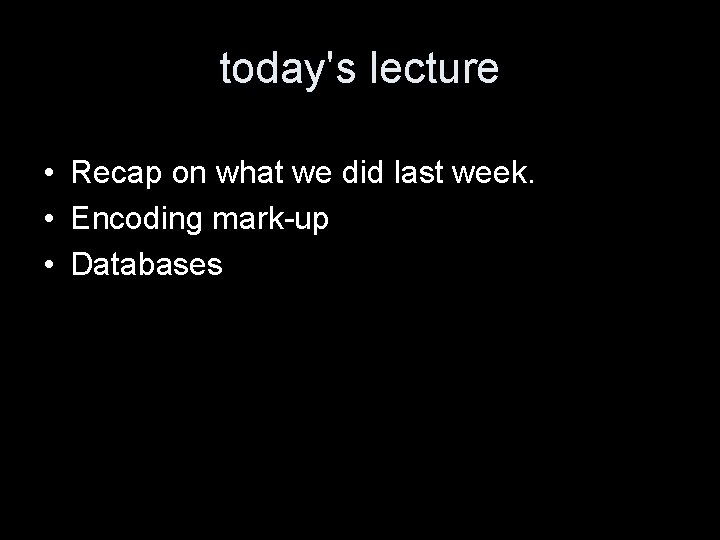 today's lecture

• Recap on what we did last week.
• Encoding mark-up
• Databases